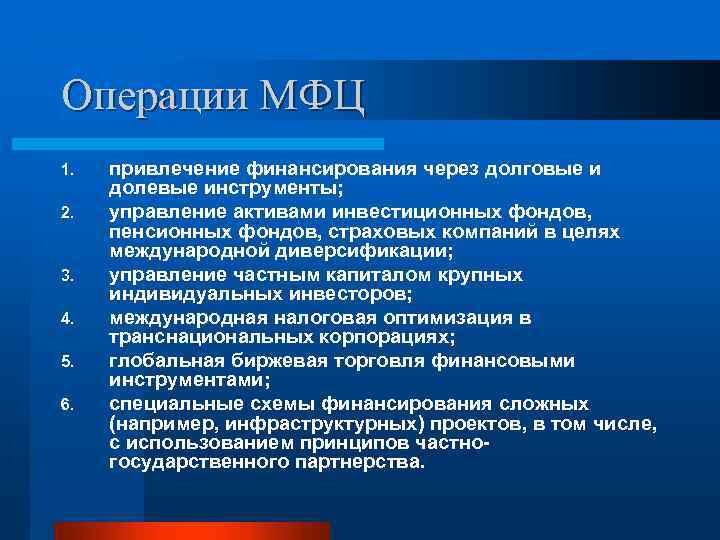 Операции МФЦ

1. привлечение финансирования через долговые и долевые инструменты;
2. управление активами инвестиционных фондов, пенсионных фондов, страховых компаний в целях международной диверсификации;
3. управление частным капиталом крупных индивидуальных инвесторов;
4. международная налоговая оптимизация в транснациональных корпорациях;
5. глобальная биржевая торговля финансовыми инструментами;
6. специальные схемы финансирования сложных (например, инфраструктурных) проектов, в том числе, с использованием принципов частно-государственного партнерства.